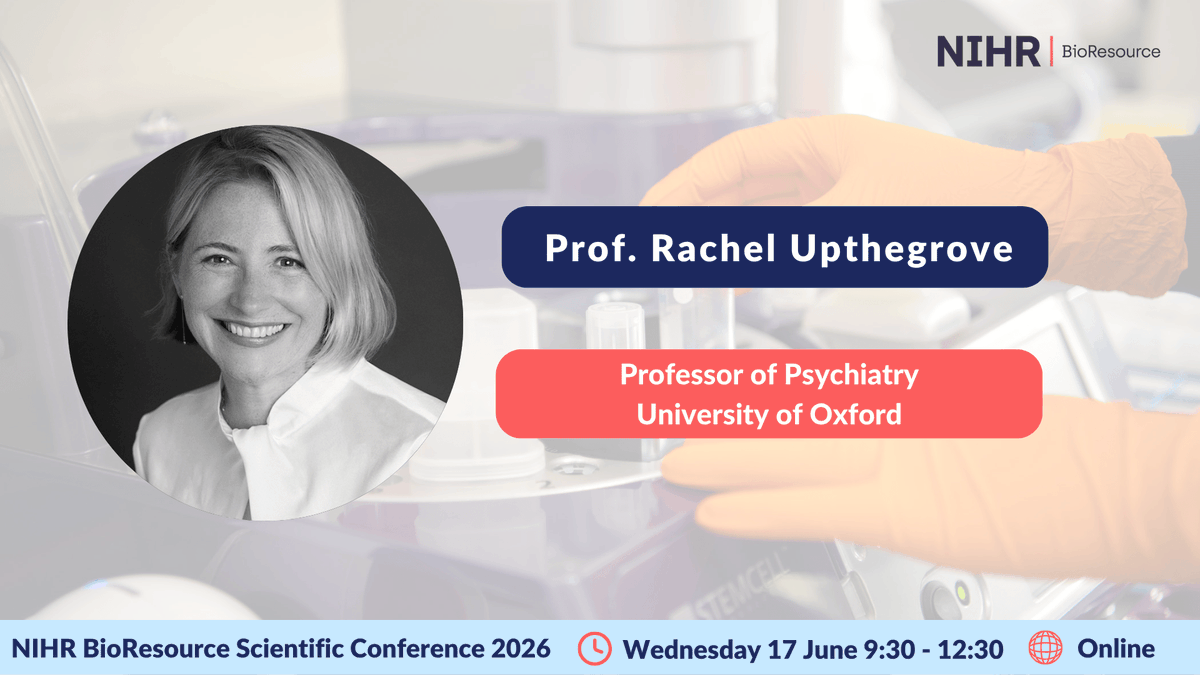 NIHR | BioResource

Prof. Rachel Upthegrove

Professor of Psychiatry
University of Oxford

NIHR BioResource Scientific Conference 2026 Wednesday 17 June 9:30 - 12:30 Online